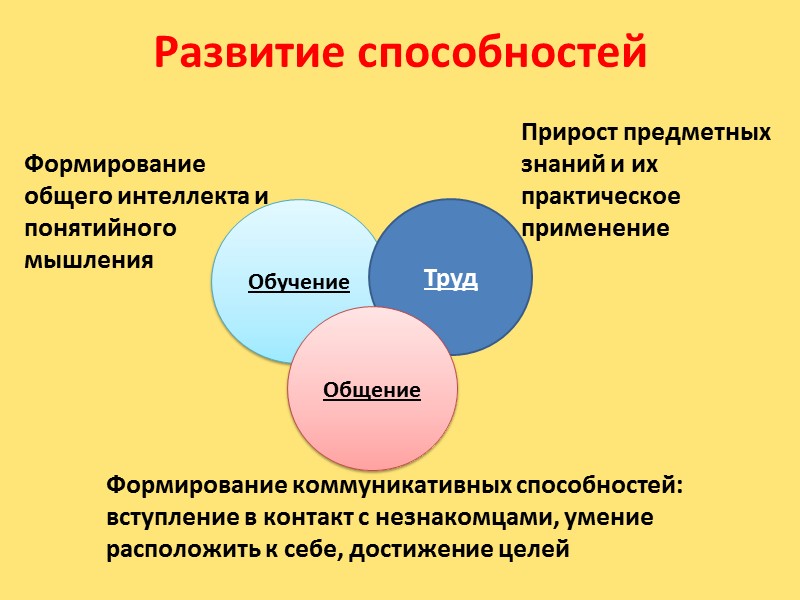 Развитие способностей

Формирование общего интеллекта и понятийного мышления

Прирост предметных знаний и их практическое применение

Обучение

Труд

Общение

Формирование коммуникативных способностей: вступление в контакт с незнакомцами, умение расположить к себе, достижение целей